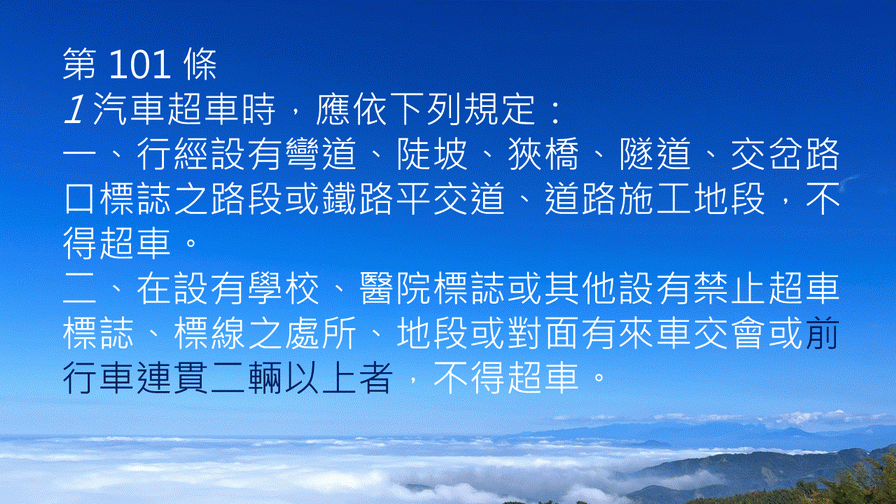 第 101 條
1 汽車超車時，應依下列規定：
一、行經設有彎道、陡坡、狹橋、隧道、交岔路口標誌之路段或鐵路平交道、道路施工地段，不得超車。
二、在設有學校、醫院標誌或其他設有禁止超車標誌、標線之處所、地段或對面有來車交會或前行車連貫二輛以上者，不得超車。